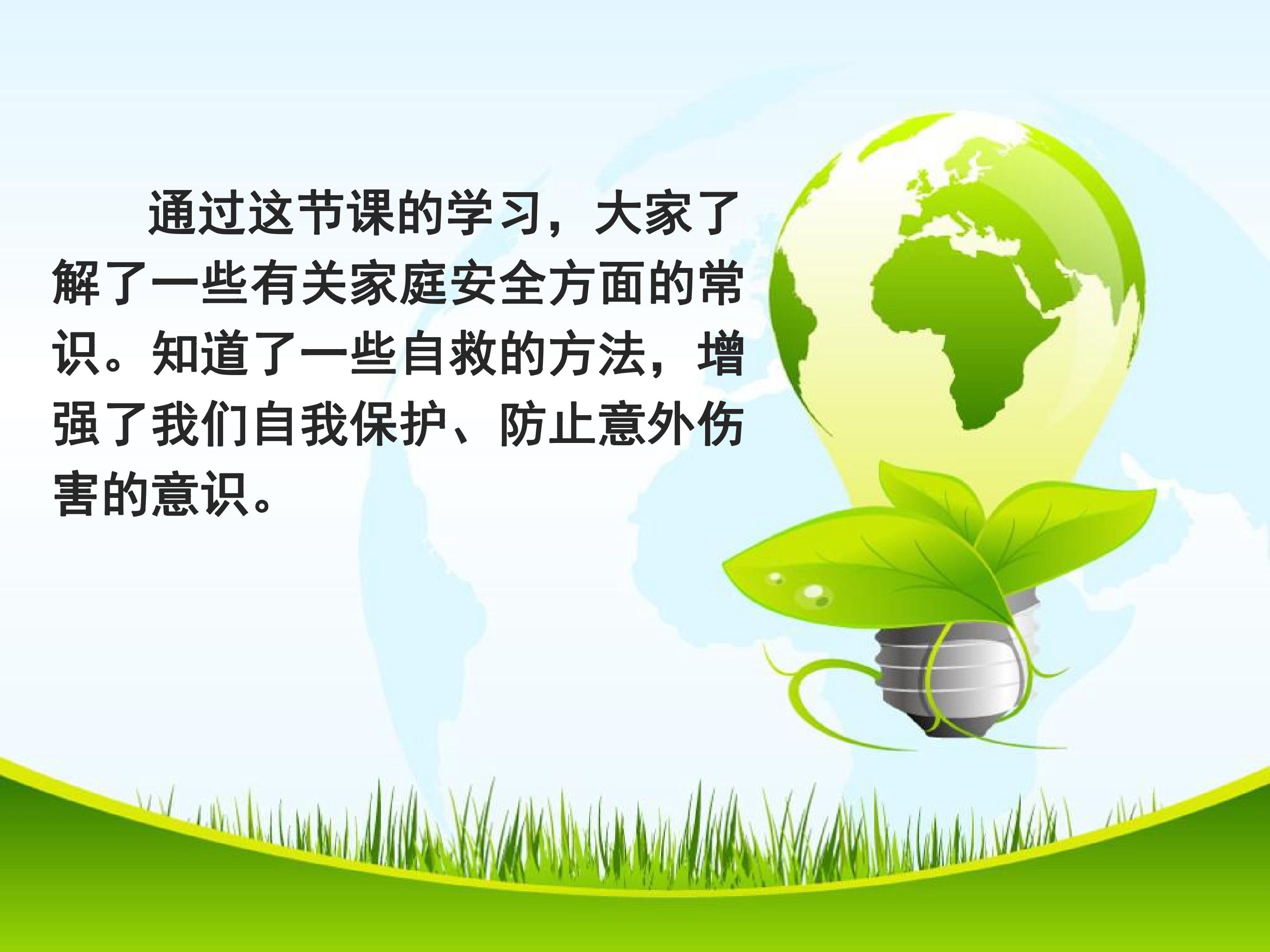 通过这节课的学习，大家了解了一些有关家庭安全方面的常识。知道了一些自救的方法，增强了我们自我保护、防止意外伤害的意识。